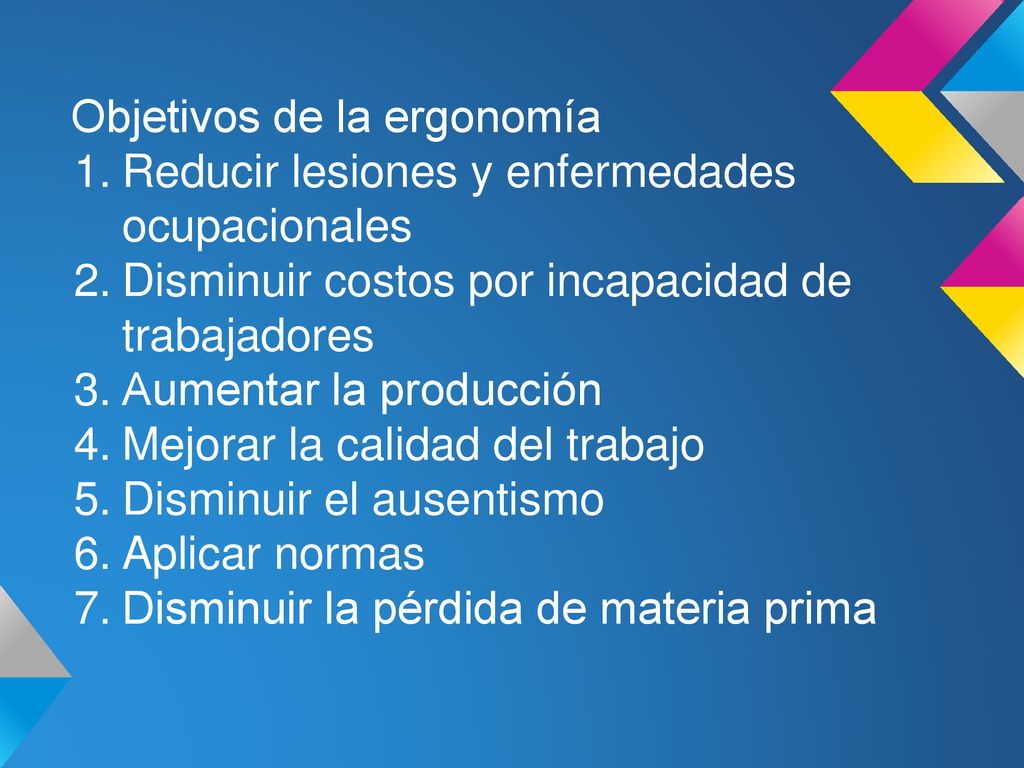 Objetivos de la ergonomía
1. Reducir lesiones y enfermedades ocupacionales
2. Disminuir costos por incapacidad de trabajadores
3. Aumentar la producción
4. Mejorar la calidad del trabajo
5. Disminuir el ausentismo
6. Aplicar normas
7. Disminuir la pérdida de materia prima